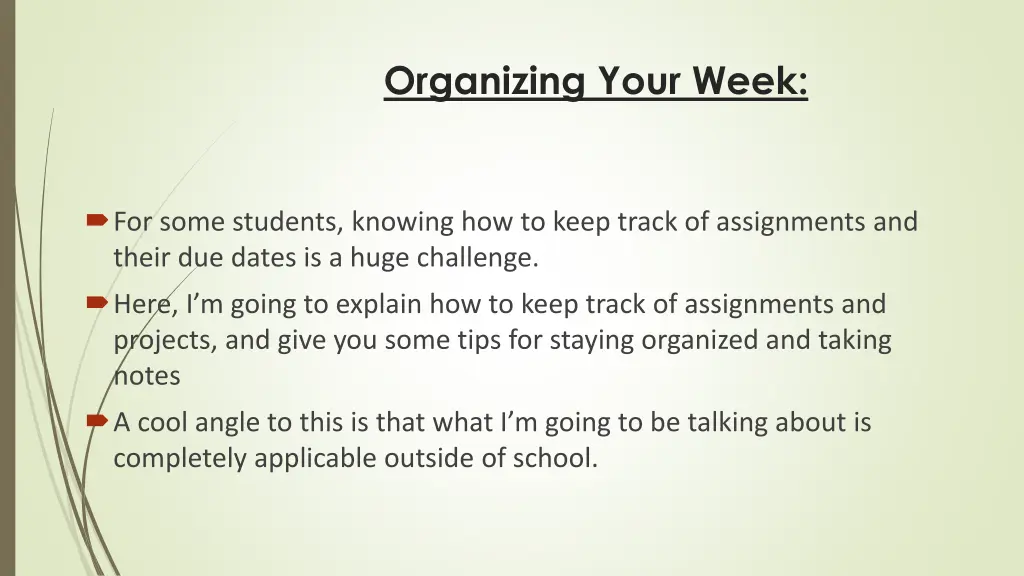 Organizing Your Week:

For some students, knowing how to keep track of assignments and their due dates is a huge challenge.

Here, I’m going to explain how to keep track of assignments and projects, and give you some tips for staying organized and taking notes

A cool angle to this is that what I’m going to be talking about is completely applicable outside of school.